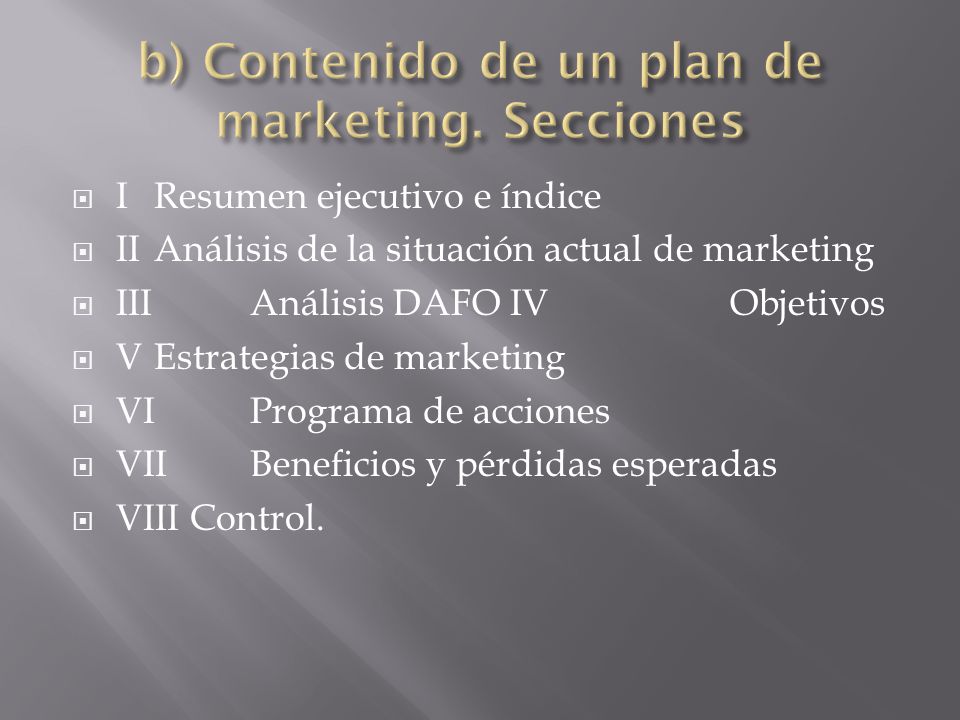 b) Contenido de un plan de marketing. Secciones

I Resumen ejecutivo e índice

II Análisis de la situación actual de marketing

III Análisis DAFO IV Objetivos

V Estrategias de marketing

VI Programa de acciones

VII Beneficios y pérdidas esperadas

VIII Control.